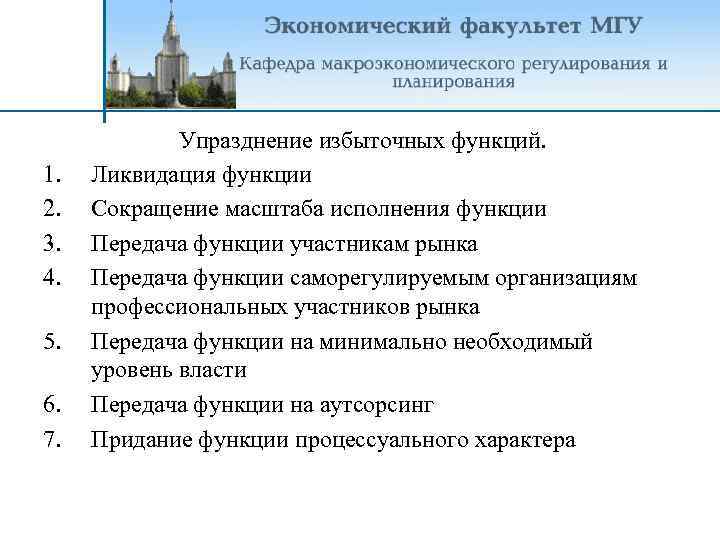 Экономический факультет МГУ

Кафедра макроэкономического регулирования и планирования

Упразднение избыточных функций.

1. Ликвидация функции
2. Сокращение масштаба исполнения функции
3. Передача функции участникам рынка
4. Передача функции саморегулируемым организациям профессиональных участников рынка
5. Передача функции на минимально необходимый уровень власти
6. Передача функции на аутсорсинг
7. Придание функции процессуального характера